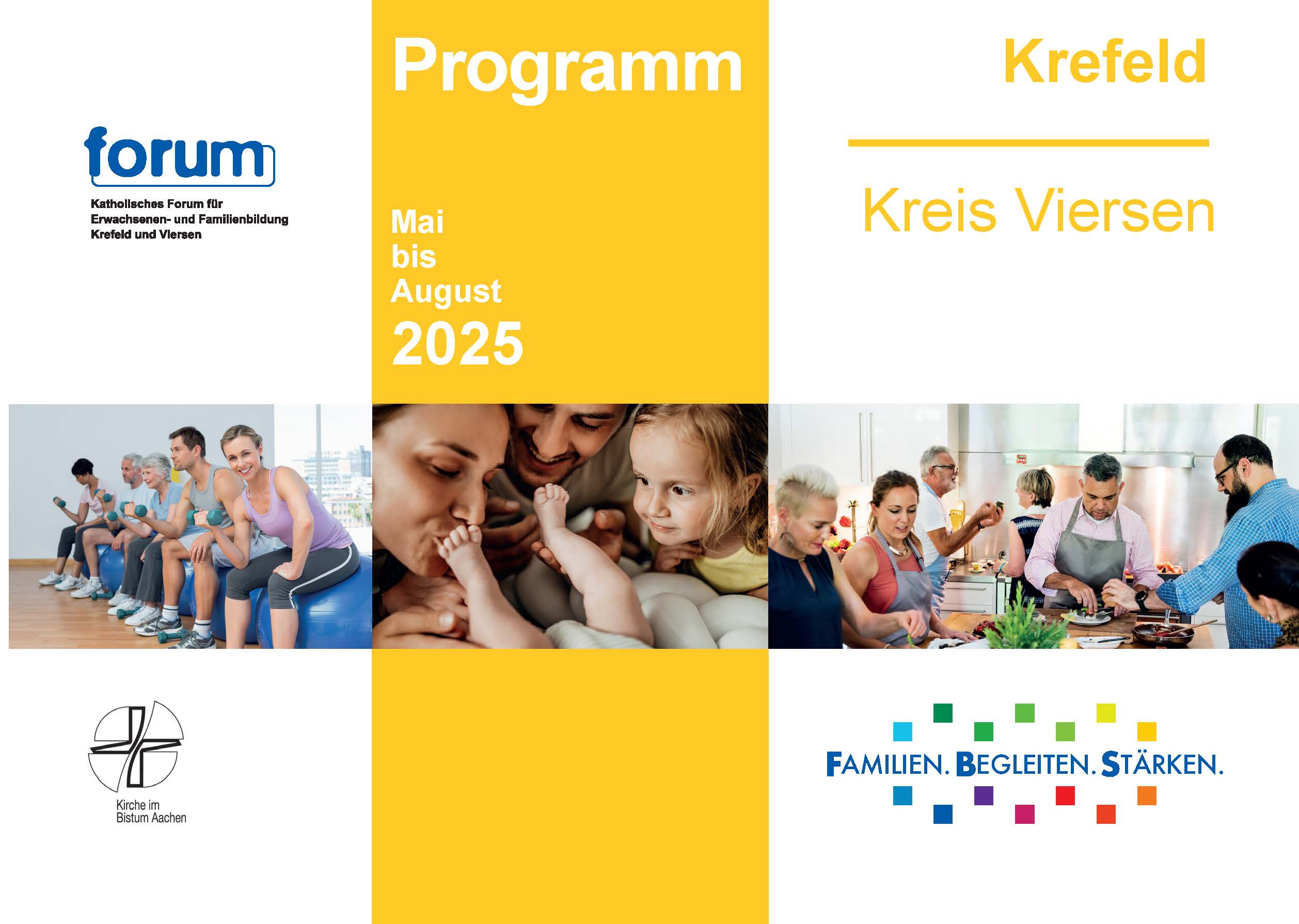 forum

Katholisches Forum für Erwachsenen- und Familienbildung Krefeld und Viersen

Programm

Mai
bis
August
2025

Krefeld

Kreis Viersen

Kirche im Bistum Aachen

FAMILIEN. BEGLEITEN. STÄRKEN.